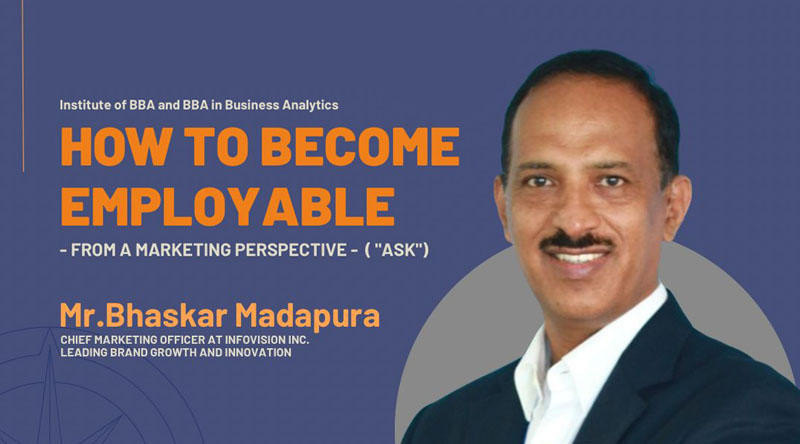 Institute of BBA and BBA in Business Analytics

HOW TO BECOME EMPLOYABLE

- FROM A MARKETING PERSPECTIVE - ( "ASK")

Mr.Bhaskar Madapura

CHIEF MARKETING OFFICER AT INFOVISION INC.
LEADING BRAND GROWTH AND INNOVATION